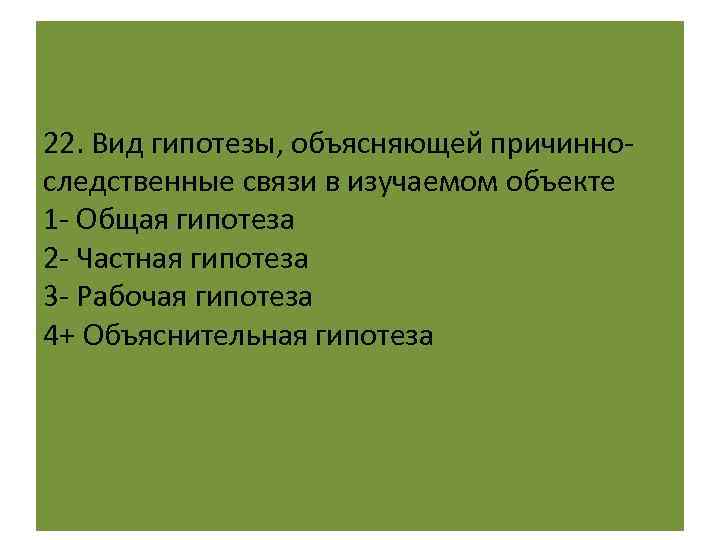 22. Вид гипотезы, объясняющей причинно-следственные связи в изучаемом объекте
1- Общая гипотеза
2- Частная гипотеза
3- Рабочая гипотеза
4+ Объяснительная гипотеза